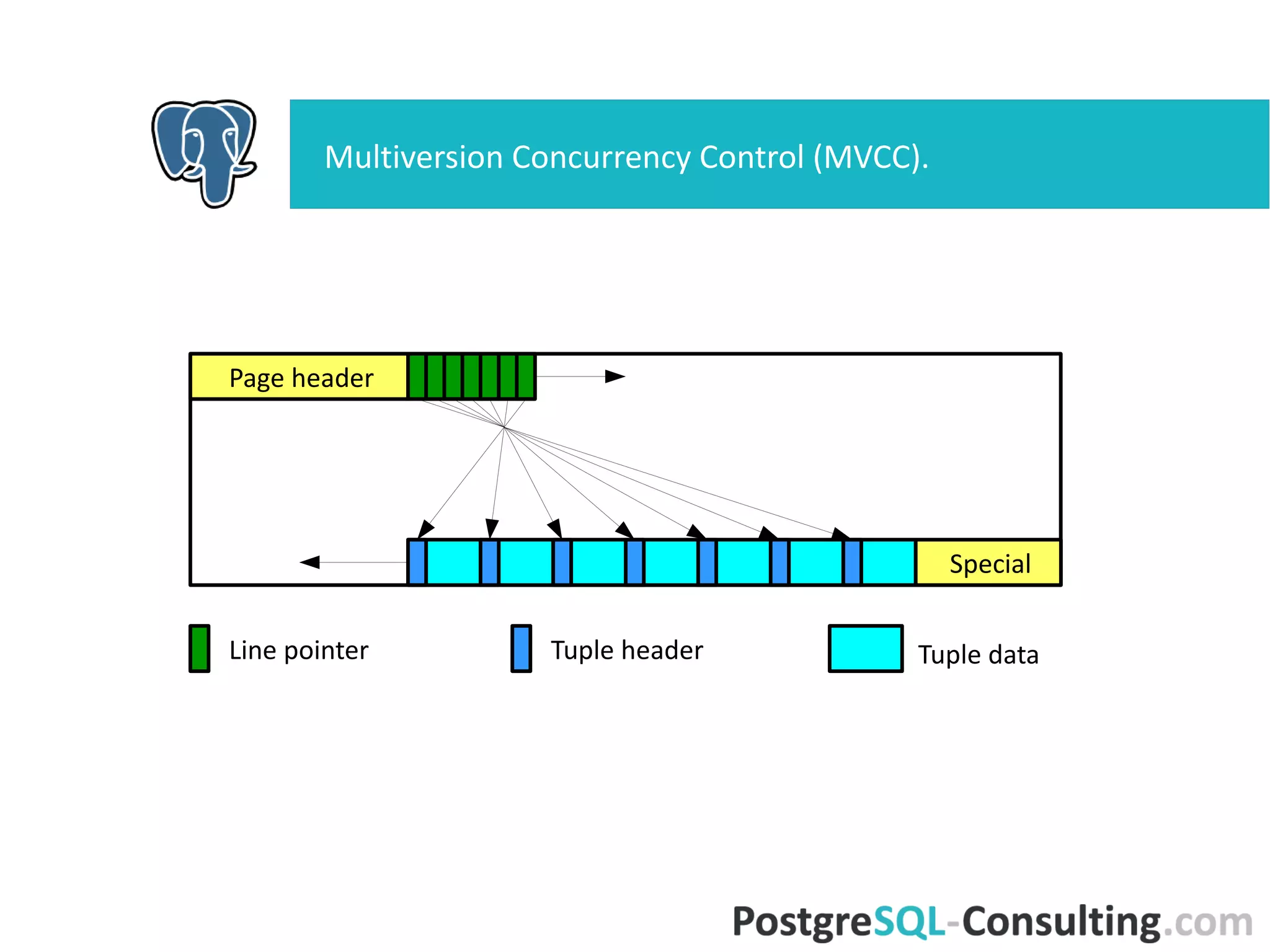 Multiversion Concurrency Control (MVCC).

Page header

Special

Line pointer

Tuple header

Tuple data

PostgreSQL-Consulting.com